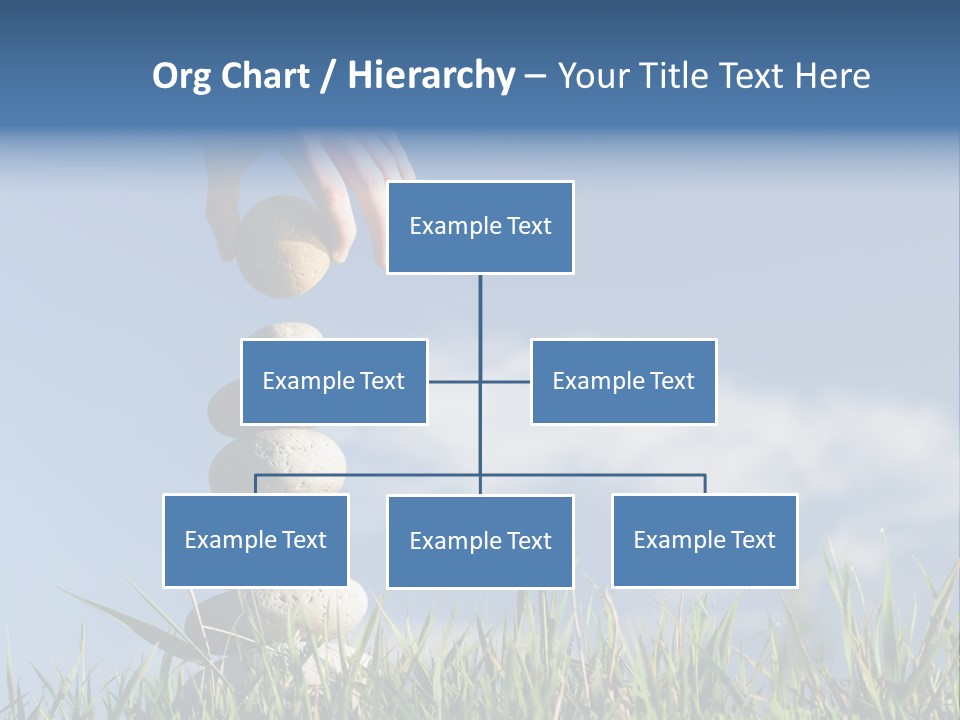 Org Chart / Hierarchy – Your Title Text Here

Example Text

Example Text

Example Text

Example Text

Example Text

Example Text